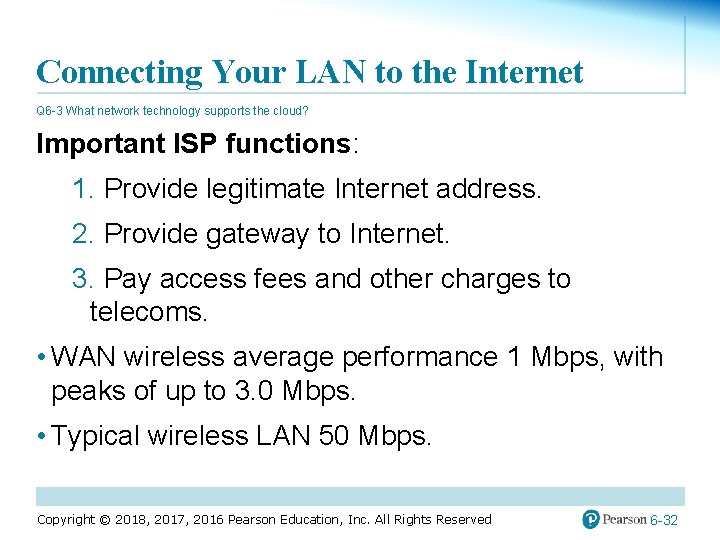 Connecting Your LAN to the Internet

Q6-3 What network technology supports the cloud?

Important ISP functions:

1. Provide legitimate Internet address.

2. Provide gateway to Internet.

3. Pay access fees and other charges to telecoms.

• WAN wireless average performance 1 Mbps, with peaks of up to 3.0 Mbps.

• Typical wireless LAN 50 Mbps.

Copyright © 2018, 2017, 2016 Pearson Education, Inc. All Rights Reserved

Pearson 6-32